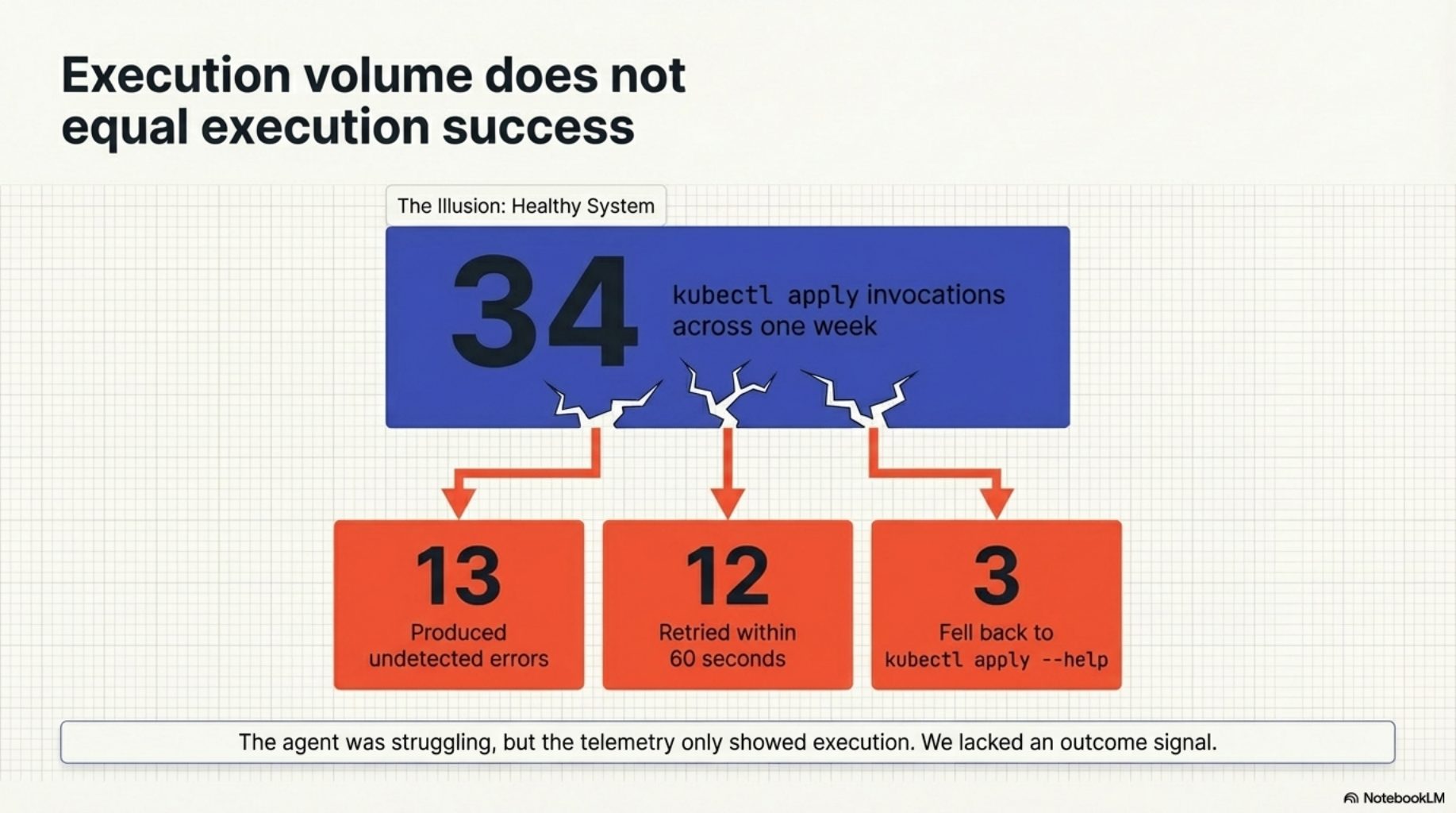 Execution volume does not equal execution success

The Illusion: Healthy System

34 kubectl apply invocations across one week

13
Produced undetected errors

12
Retried within 60 seconds

3
Fell back to kubectl apply --help

The agent was struggling, but the telemetry only showed execution. We lacked an outcome signal.

NotebookLM